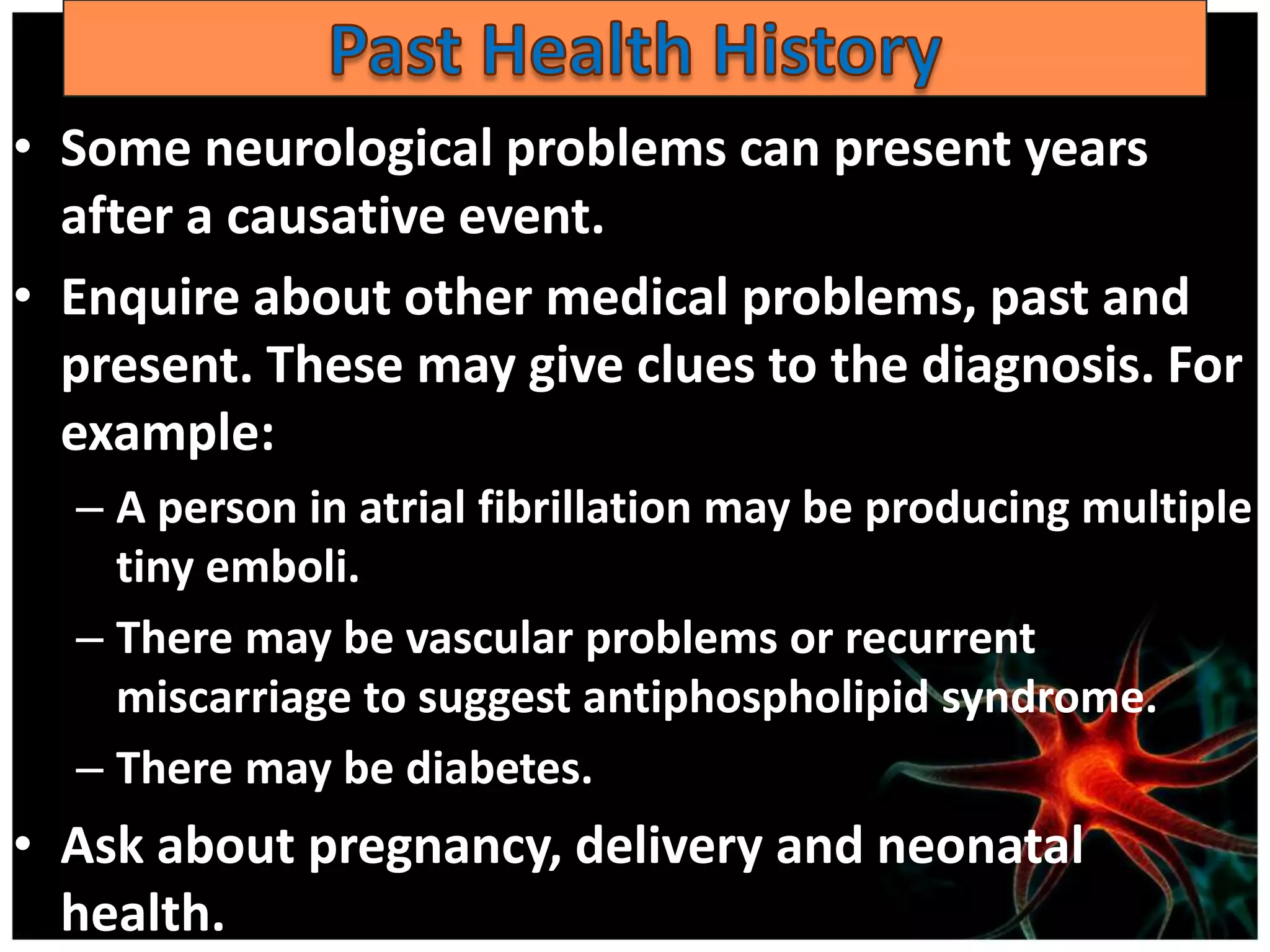 Past Health History

• Some neurological problems can present years after a causative event.

• Enquire about other medical problems, past and present. These may give clues to the diagnosis. For example:

– A person in atrial fibrillation may be producing multiple tiny emboli.

– There may be vascular problems or recurrent miscarriage to suggest antiphospholipid syndrome.

– There may be diabetes.

• Ask about pregnancy, delivery and neonatal health.